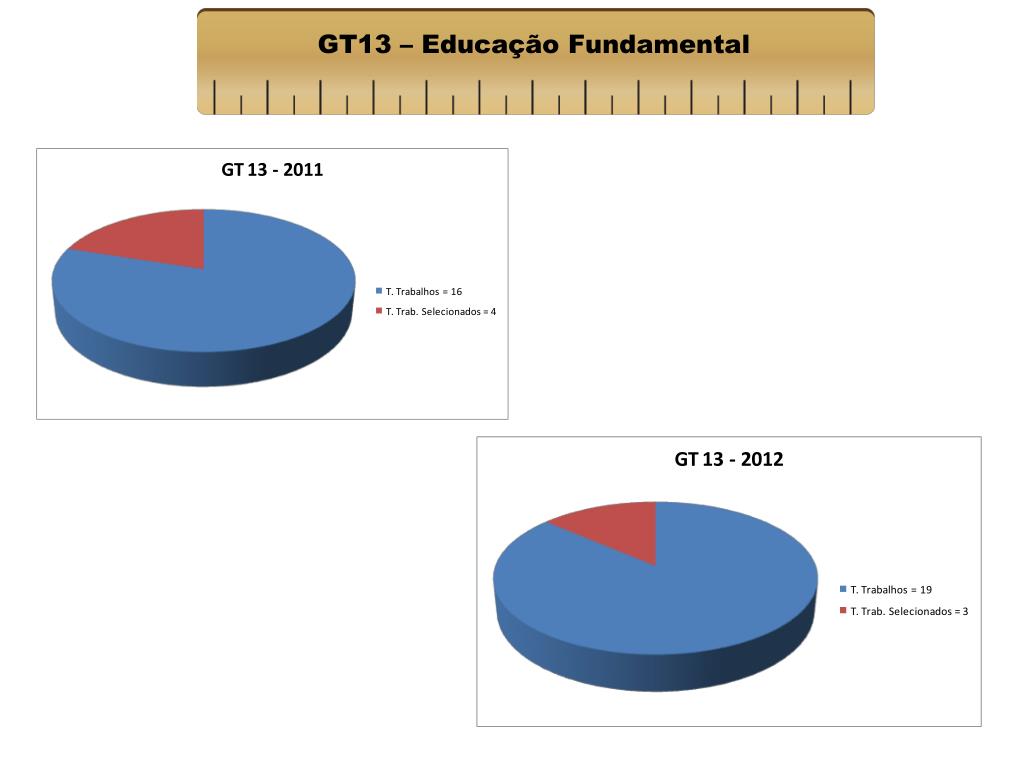 GT13 – Educação Fundamental

GT 13 - 2011

T. Trabalhos = 16
T. Trab. Selecionados = 4

GT 13 - 2012

T. Trabalhos = 19
T. Trab. Selecionados = 3